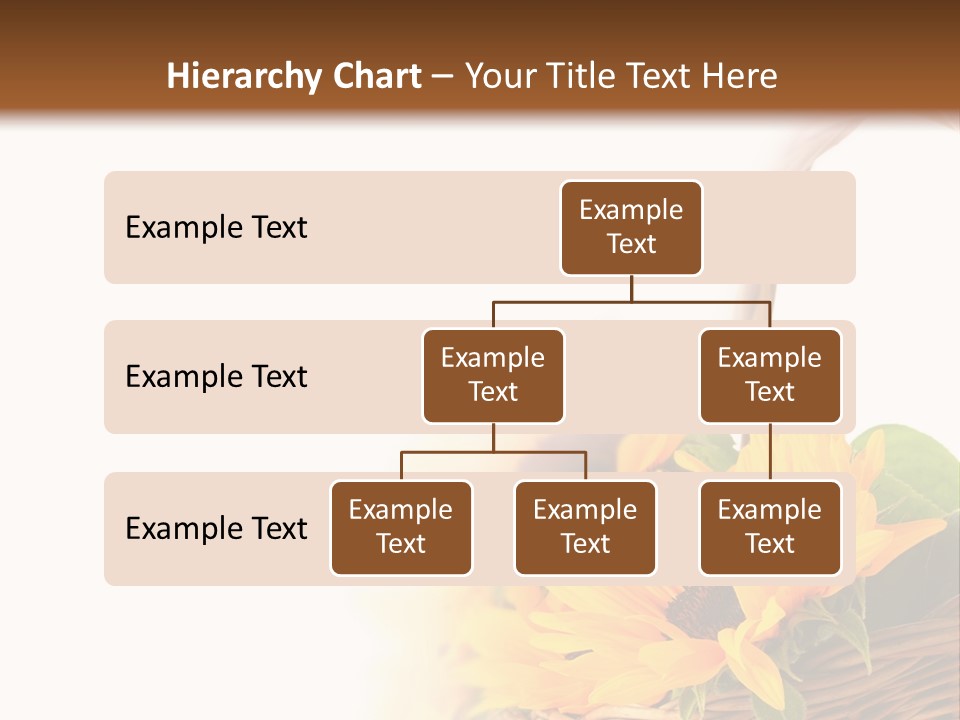 Hierarchy Chart – Your Title Text Here

Example Text

Example Text

Example Text

Example Text

Example Text

Example Text

Example Text

Example Text

Example Text